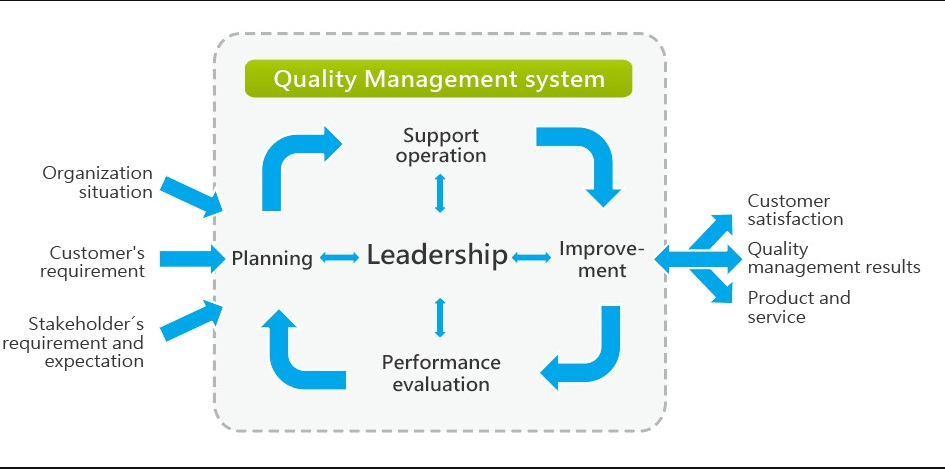 Quality Management system

Organization situation

Customer's requirement

Stakeholder´s requirement and expectation

Support operation

Planning

Leadership

Improvement

Performance evaluation

Customer satisfaction

Quality management results

Product and service